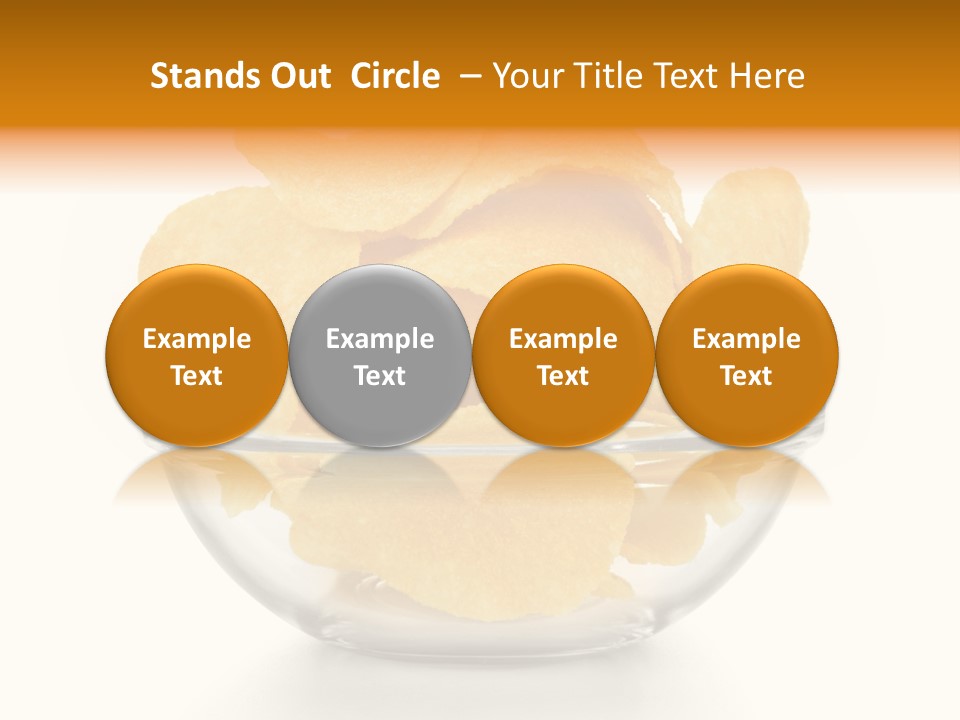 Stands Out Circle – Your Title Text Here

Example Text

Example Text

Example Text

Example Text